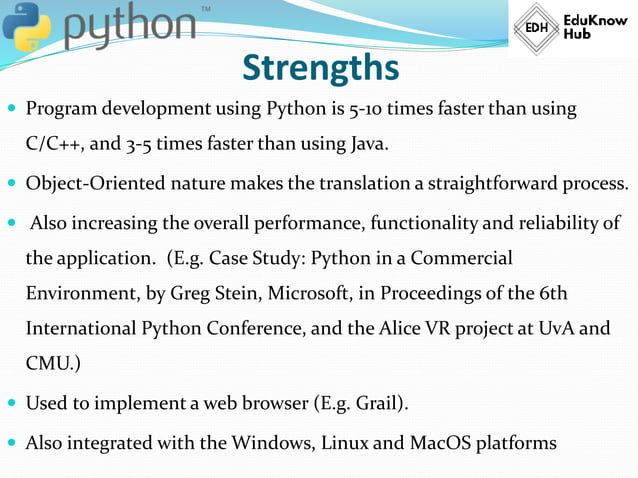 python™

EDH EduKnow Hub

Strengths

- Program development using Python is 5-10 times faster than using C/C++, and 3-5 times faster than using Java.
- Object-Oriented nature makes the translation a straightforward process.
- Also increasing the overall performance, functionality and reliability of the application. (E.g. Case Study: Python in a Commercial Environment, by Greg Stein, Microsoft, in Proceedings of the 6th International Python Conference, and the Alice VR project at UvA and CMU.)
- Used to implement a web browser (E.g. Grail).
- Also integrated with the Windows, Linux and MacOS platforms